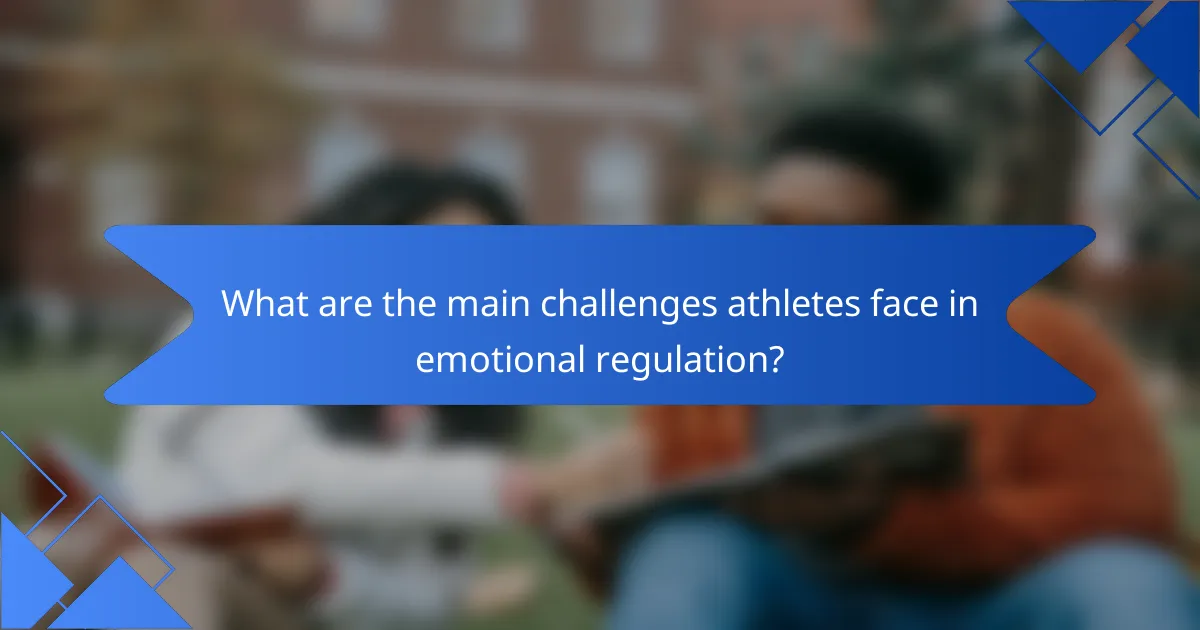 What are the main challenges athletes face in emotional regulation?